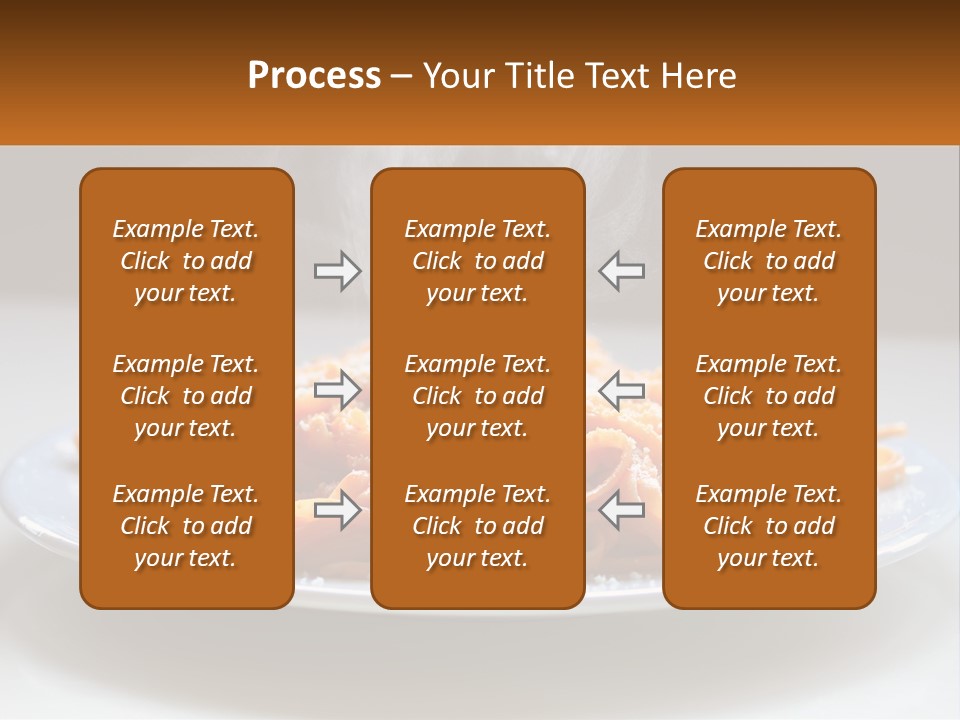 Process – Your Title Text Here

Example Text. Click to add your text.

Example Text. Click to add your text.

Example Text. Click to add your text.

Example Text. Click to add your text.

Example Text. Click to add your text.

Example Text. Click to add your text.

Example Text. Click to add your text.

Example Text. Click to add your text.

Example Text. Click to add your text.